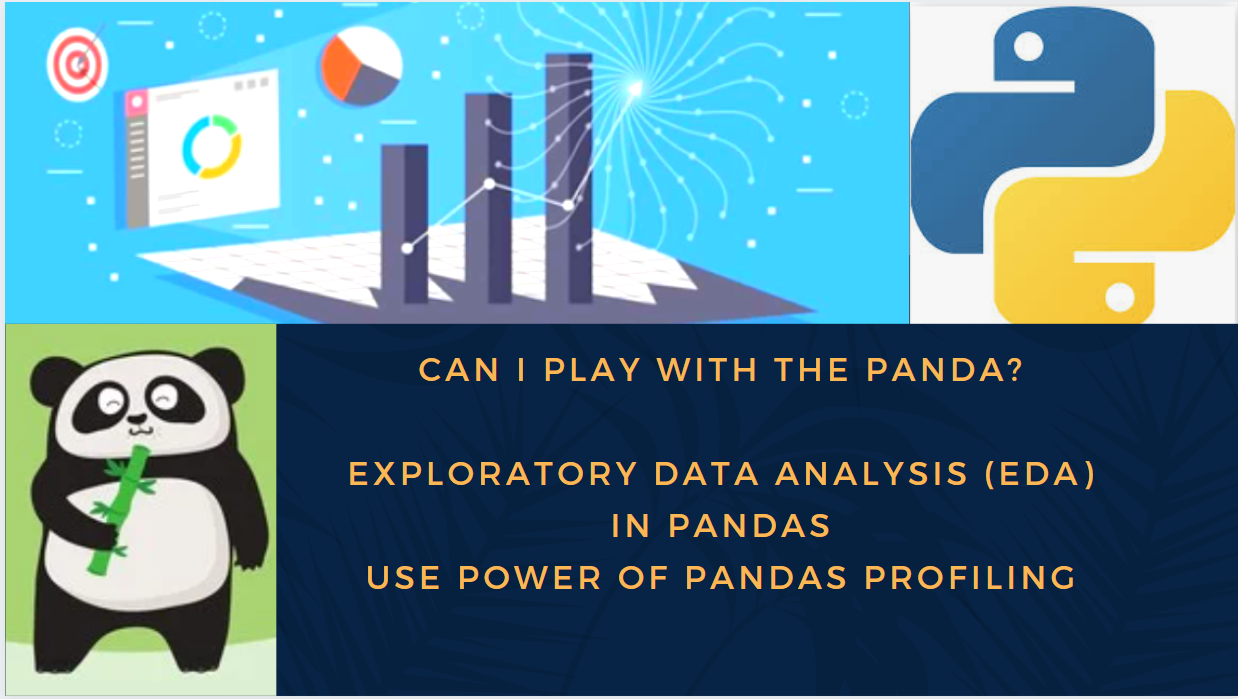 CAN I PLAY WITH THE PANDA?

EXPLORATORY DATA ANALYSIS (EDA) IN PANDAS
USE POWER OF PANDAS PROFILING